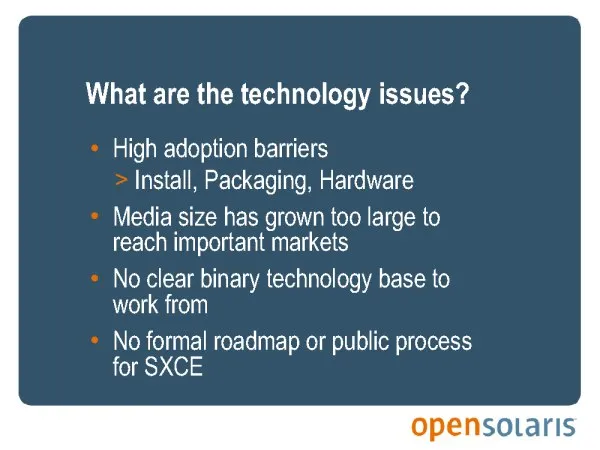 What are the technology issues?

• High adoption barriers
> Install, Packaging, Hardware

• Media size has grown too large to reach important markets

• No clear binary technology base to work from

• No formal roadmap or public process for SXCE

opensolaris